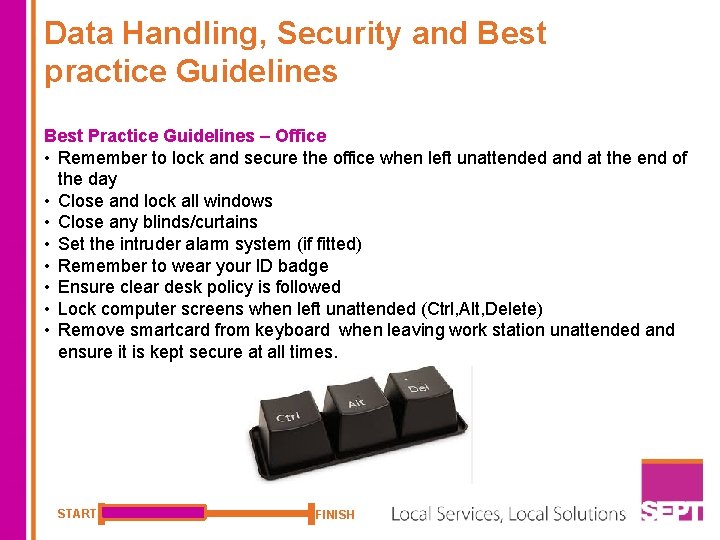 Data Handling, Security and Best practice Guidelines

Best Practice Guidelines – Office
• Remember to lock and secure the office when left unattended and at the end of the day
• Close and lock all windows
• Close any blinds/curtains
• Set the intruder alarm system (if fitted)
• Remember to wear your ID badge
• Ensure clear desk policy is followed
• Lock computer screens when left unattended (Ctrl,Alt,Delete)
• Remove smartcard from keyboard when leaving work station unattended and ensure it is kept secure at all times.

Ctrl Alt Del

START FINISH

Local Services, Local Solutions SEPT